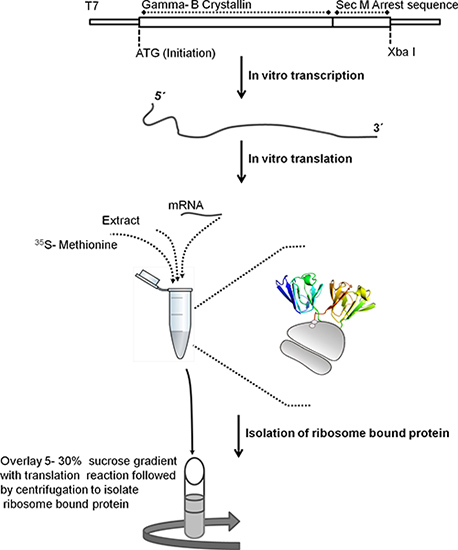 T7
Gamma- B Crystallin
Sec M Arrest sequence
ATG (Initiation)
Xba I
In vitro transcription
5´
3´
In vitro translation
mRNA
Extract
$^{35}$S- Methionine
Isolation of ribosome bound protein
Overlay 5- 30% sucrose gradient with translation reaction followed by centrifugation to isolate ribosome bound protein